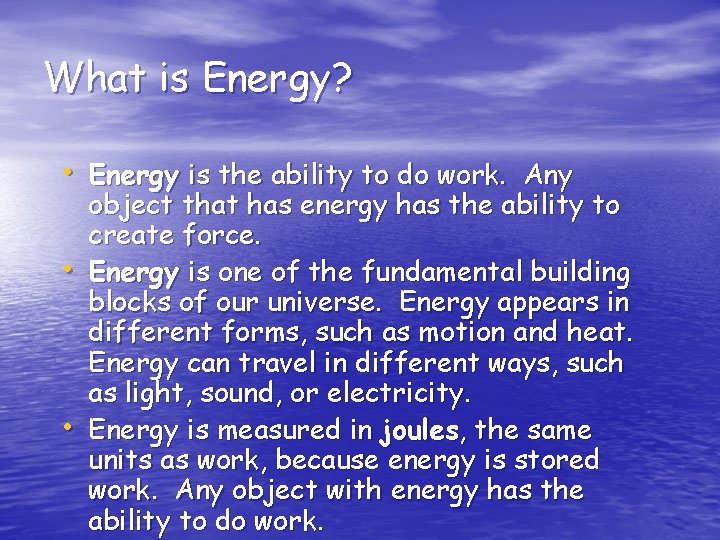 What is Energy?

• Energy is the ability to do work. Any object that has energy has the ability to create force.

• Energy is one of the fundamental building blocks of our universe. Energy appears in different forms, such as motion and heat. Energy can travel in different ways, such as light, sound, or electricity.

• Energy is measured in joules, the same units as work, because energy is stored work. Any object with energy has the ability to do work.